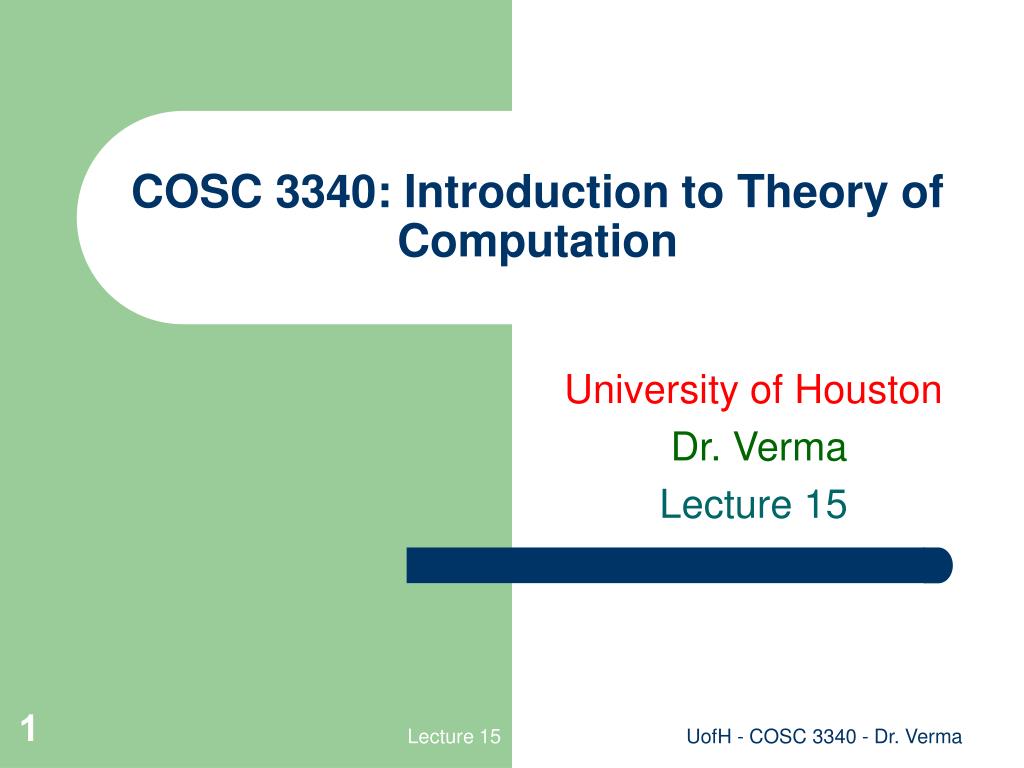 COSC 3340: Introduction to Theory of Computation

University of Houston
Dr. Verma
Lecture 15

1

Lecture 15

UofH - COSC 3340 - Dr. Verma